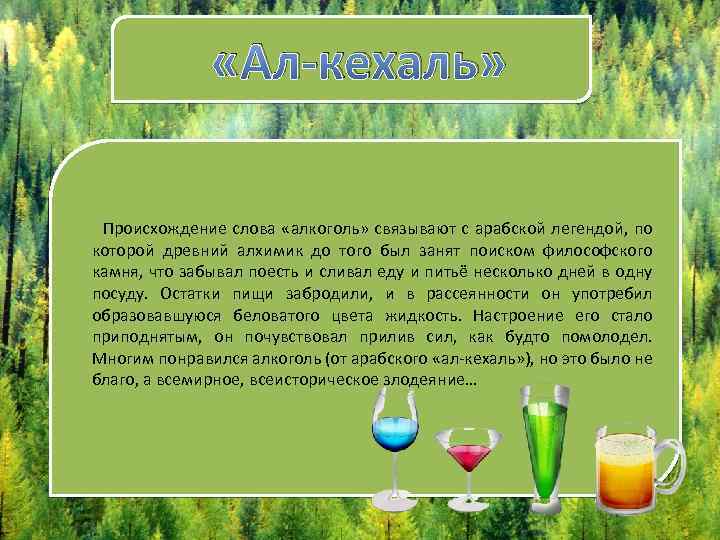 «Ал-кехаль»

Происхождение слова «алкоголь» связывают с арабской легендой, по которой древний алхимик до того был занят поиском философского камня, что забывал поесть и сливал еду и питьё несколько дней в одну посуду. Остатки пищи забродили, и в рассеянности он употребил образовавшуюся беловатого цвета жидкость. Настроение его стало приподнятым, он почувствовал прилив сил, как будто помолодел. Многим понравился алкоголь (от арабского «ал-кехаль»), но это было не благо, а всемирное, всеисторическое злодеяние…